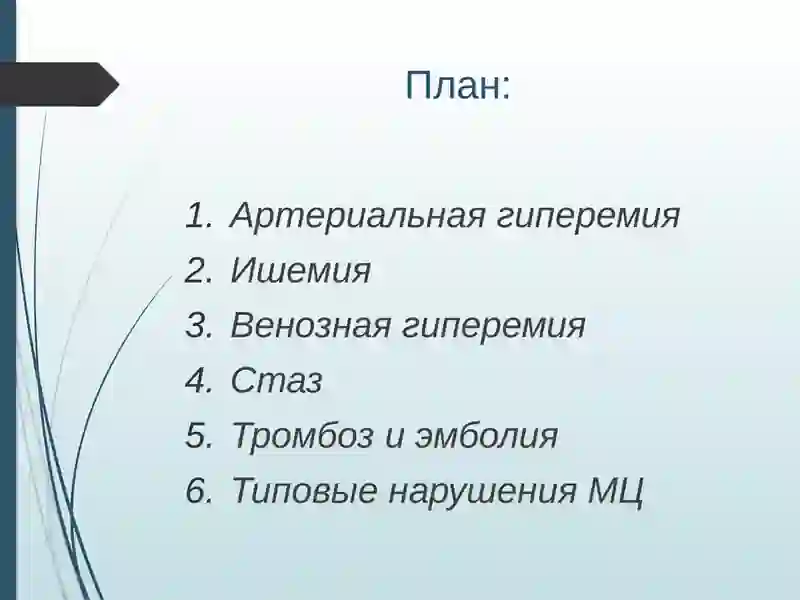 План:

1. Артериальная гиперемия
2. Ишемия
3. Венозная гиперемия
4. Стаз
5. Тромбоз и эмболия
6. Типовые нарушения МЦ